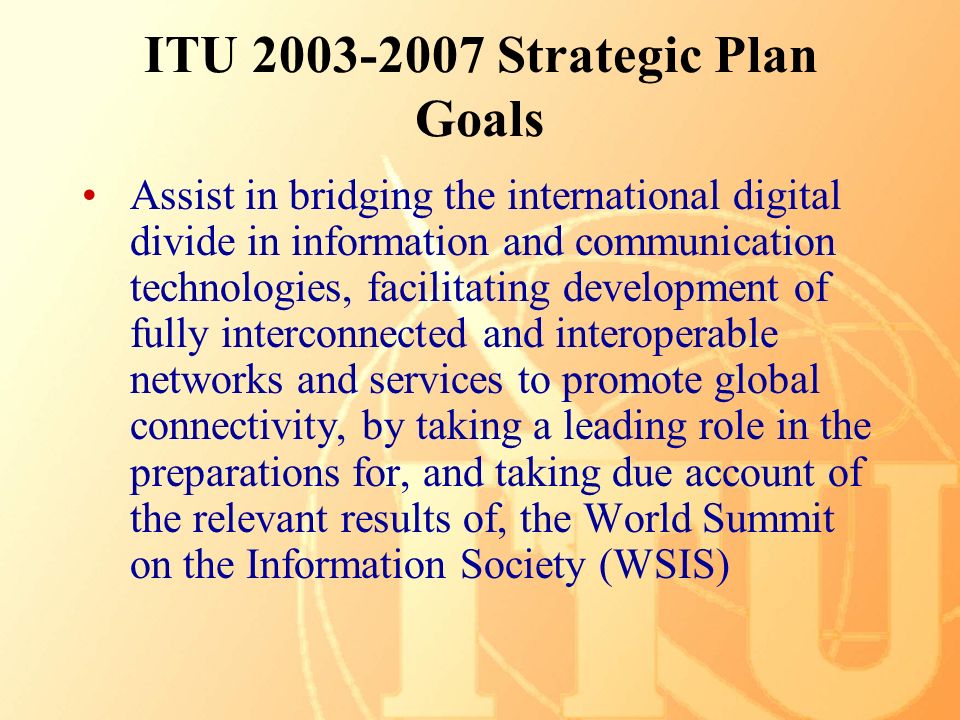 ITU 2003-2007 Strategic Plan Goals

• Assist in bridging the international digital divide in information and communication technologies, facilitating development of fully interconnected and interoperable networks and services to promote global connectivity, by taking a leading role in the preparations for, and taking due account of the relevant results of, the World Summit on the Information Society (WSIS)